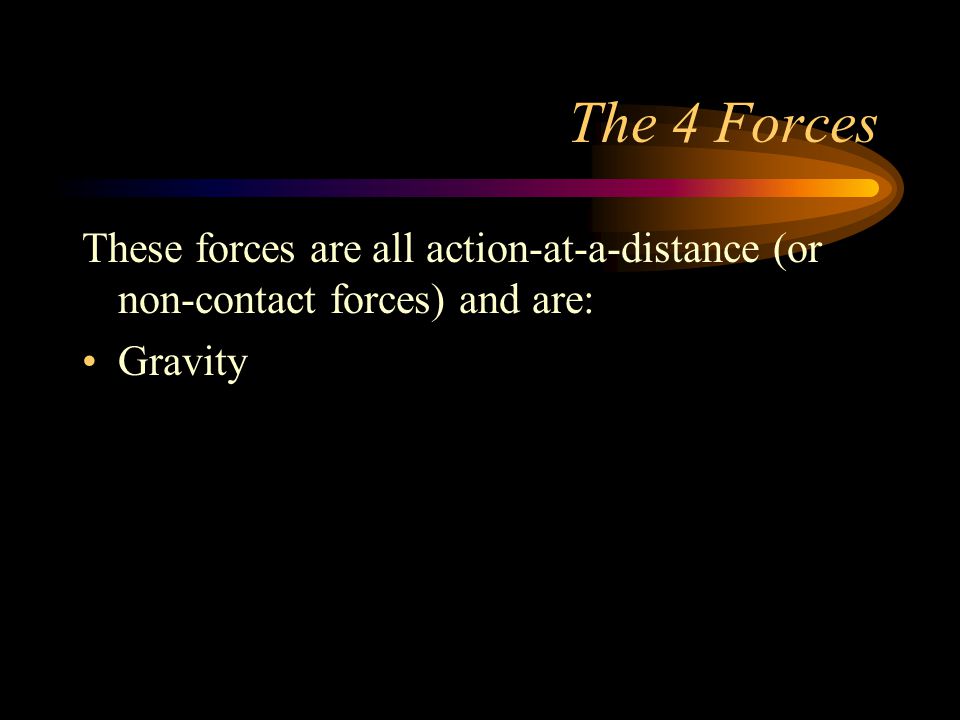 The 4 Forces

These forces are all action-at-a-distance (or non-contact forces) and are:

• Gravity